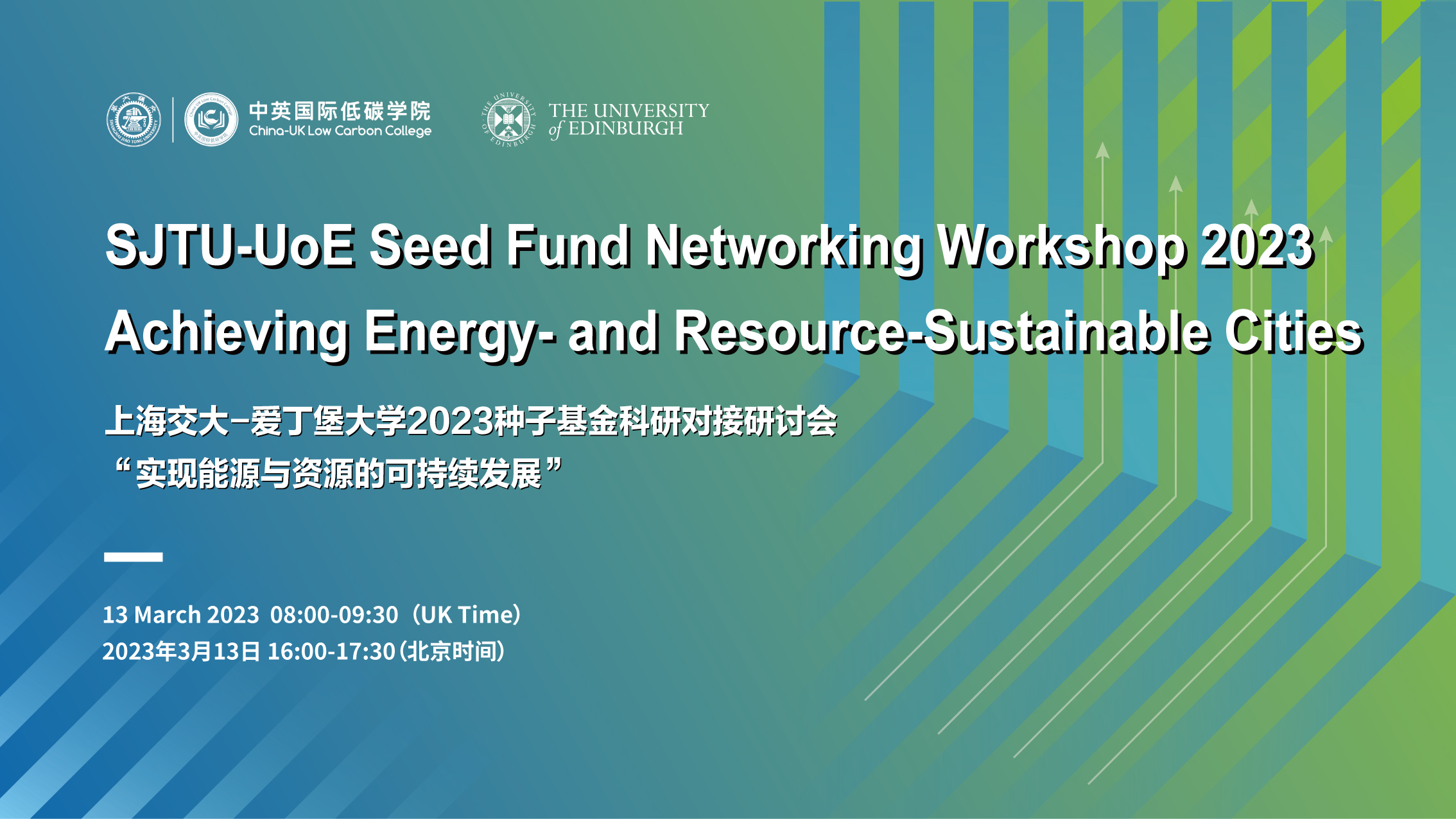 中英国际低碳学院
China-UK Low Carbon College

THE UNIVERSITY of EDINBURGH

SJTU-UoE Seed Fund Networking Workshop 2023
Achieving Energy- and Resource-Sustainable Cities

上海交大–爱丁堡大学2023种子基金科研对接研讨会
“实现能源与资源的可持续发展”

13 March 2023 08:00-09:30（UK Time）
2023年3月13日 16:00-17:30（北京时间）